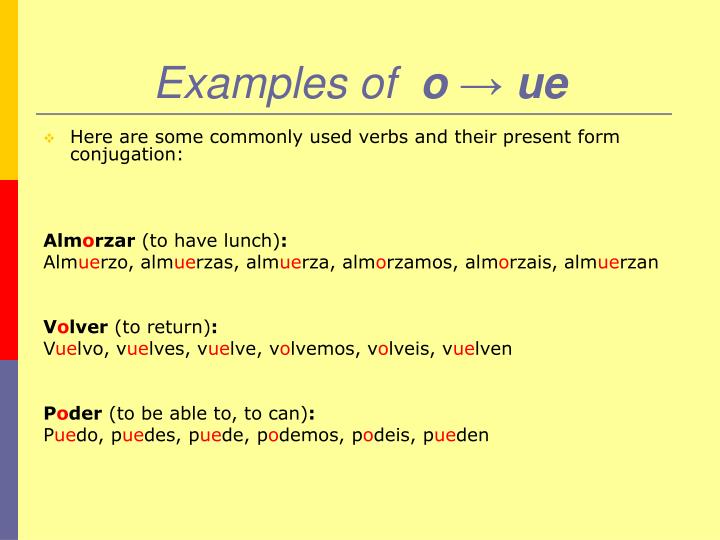 Examples of o → ue

Here are some commonly used verbs and their present form conjugation:

Almorzar (to have lunch):
Almuerzo, almuerzas, almuerza, almorzamos, almorzais, almuerzan

Volver (to return):
Vuelvo, vuelves, vuelve, volvemos, volveis, vuelven

Poder (to be able to, to can):
Puedo, puedes, puede, podemos, podeis, pueden